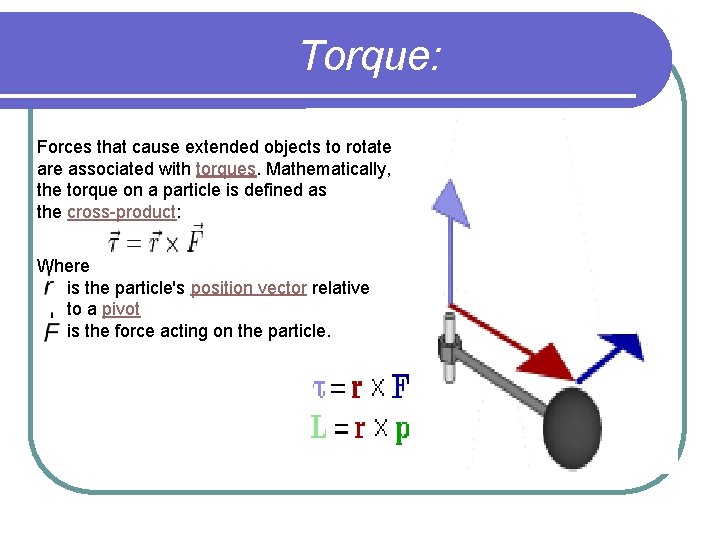 Torque:

Forces that cause extended objects to rotate are associated with torques. Mathematically, the torque on a particle is defined as the cross-product:

$\vec{\tau} = \vec{r} \times \vec{F}$

Where
$\vec{r}$ is the particle's position vector relative to a pivot
$\vec{F}$ is the force acting on the particle.

$\tau = \mathbf{r} \times \mathbf{F}$
$\mathbf{L} = \mathbf{r} \times \mathbf{p}$